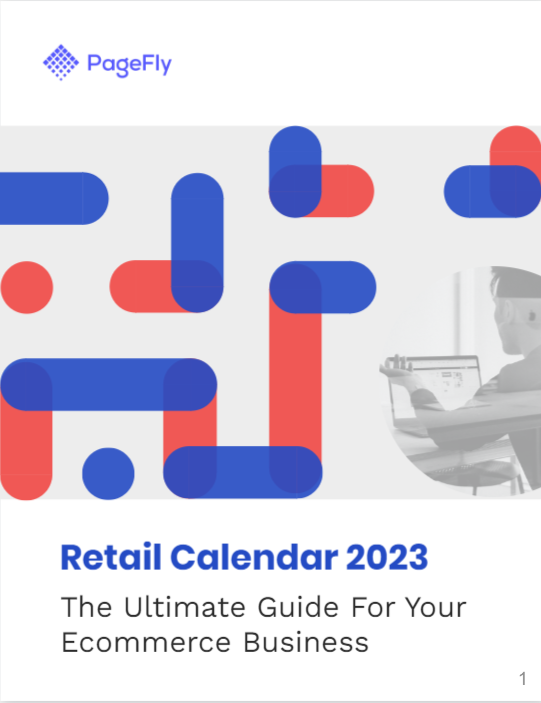 PageFly

Retail Calendar 2023

The Ultimate Guide For Your Ecommerce Business

1